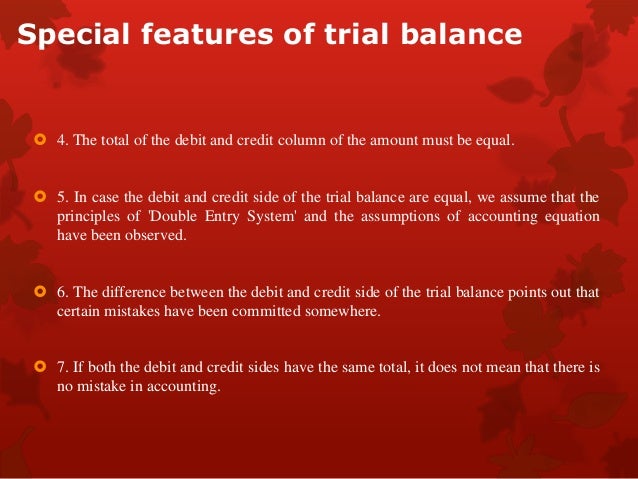 Special features of trial balance

4. The total of the debit and credit column of the amount must be equal.

5. In case the debit and credit side of the trial balance are equal, we assume that the principles of 'Double Entry System' and the assumptions of accounting equation have been observed.

6. The difference between the debit and credit side of the trial balance points out that certain mistakes have been committed somewhere.

7. If both the debit and credit sides have the same total, it does not mean that there is no mistake in accounting.